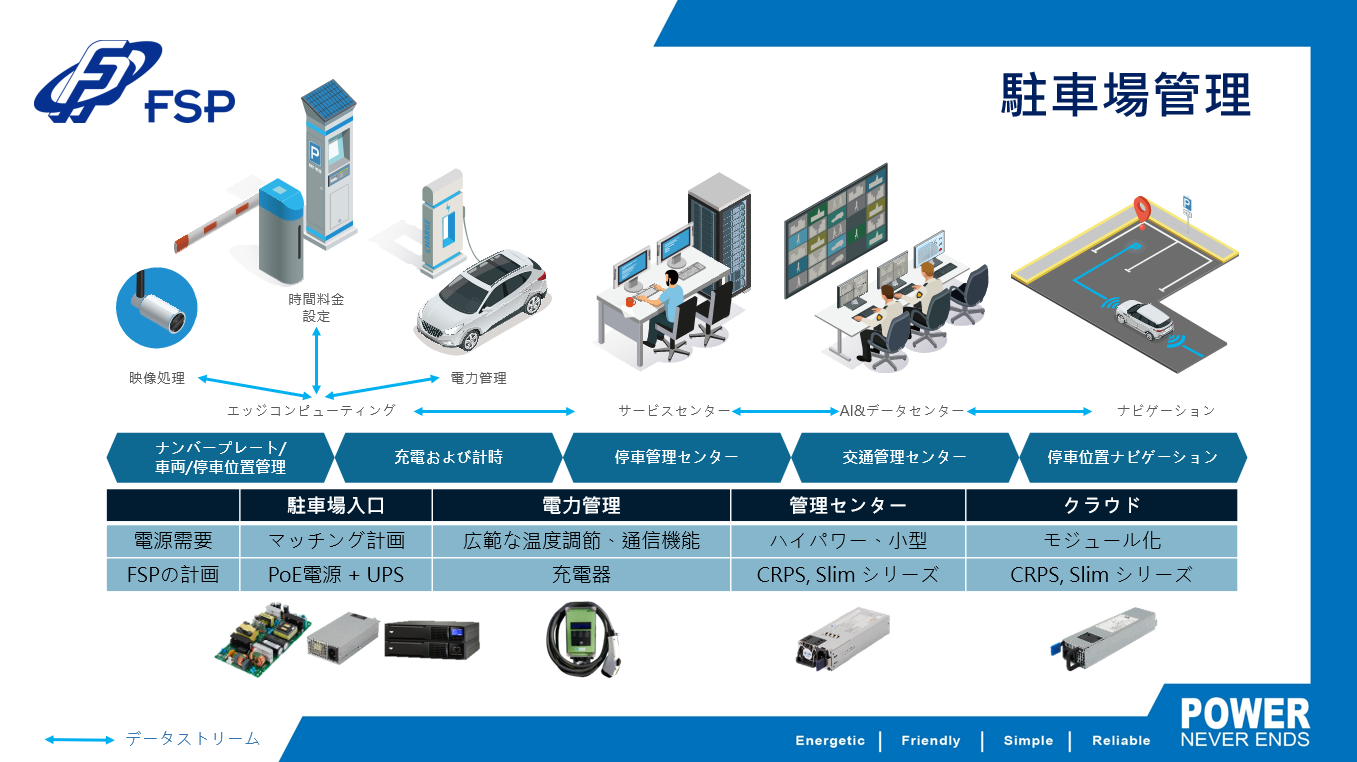 FSP

駐車場管理

時間料金設定

映像処理

電力管理

エッジコンピューティング

サービスセンター

AI&データセンター

ナビゲーション

ナンバープレート/車両/停車位置管理

充電および計時

停車管理センター

交通管理センター

停車位置ナビゲーション

| | 駐車場入口 | 電力管理 | 管理センター | クラウド |
|---|---|---|---|---|
| 電源需要 | マッチング計画 | 広範な温度調節、通信機能 | ハイパワー、小型 | モジュール化 |
| FSPの計画 | PoE電源 + UPS | 充電器 | CRPS, Slim シリーズ | CRPS, Slim シリーズ |

データストリーム

Energetic | Friendly | Simple | Reliable

POWER NEVER ENDS